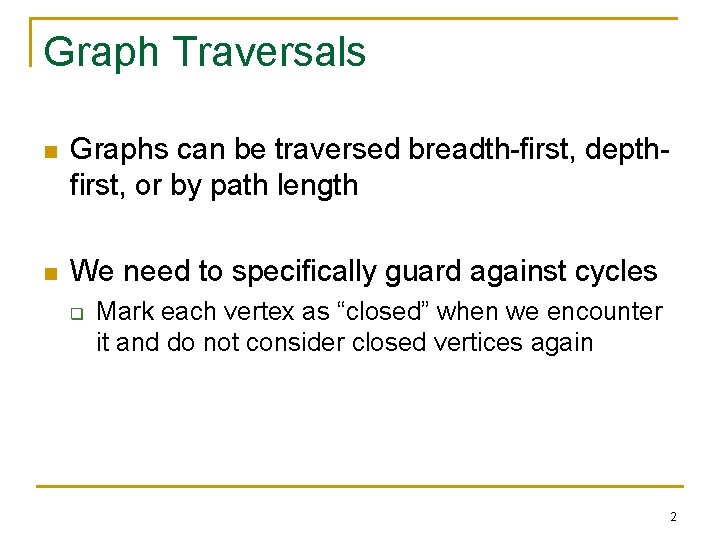 Graph Traversals

Graphs can be traversed breadth-first, depth-first, or by path length

We need to specifically guard against cycles

Mark each vertex as “closed” when we encounter it and do not consider closed vertices again

2